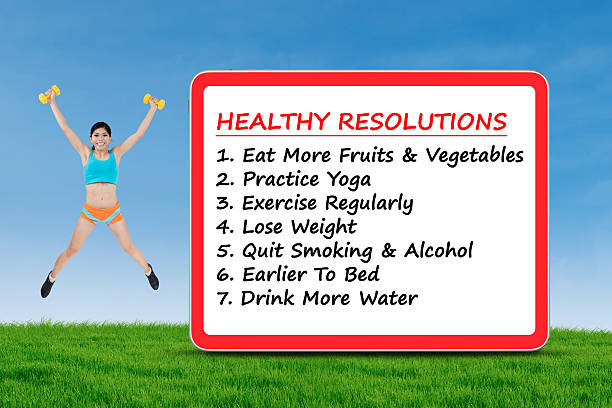 HEALTHY RESOLUTIONS

1. Eat More Fruits & Vegetables
2. Practice Yoga
3. Exercise Regularly
4. Lose Weight
5. Quit Smoking & Alcohol
6. Earlier To Bed
7. Drink More Water